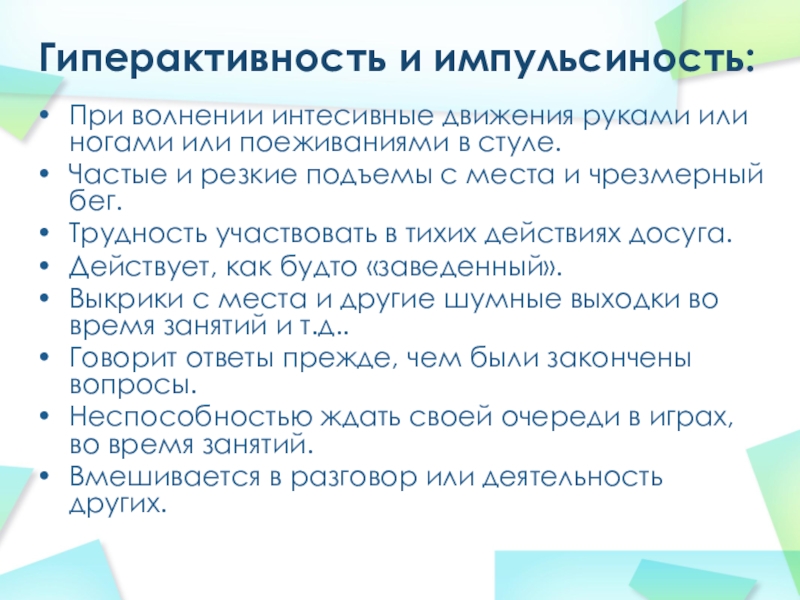 Гиперактивность и импульсиность:

• При волнении интесивные движения руками или ногами или поеживаниями в стуле.
• Частые и резкие подъемы с места и чрезмерный бег.
• Трудность участвовать в тихих действиях досуга.
• Действует, как будто «заведенный».
• Выкрики с места и другие шумные выходки во время занятий и т.д..
• Говорит ответы прежде, чем были закончены вопросы.
• Неспособностью ждать своей очереди в играх, во время занятий.
• Вмешивается в разговор или деятельность других.